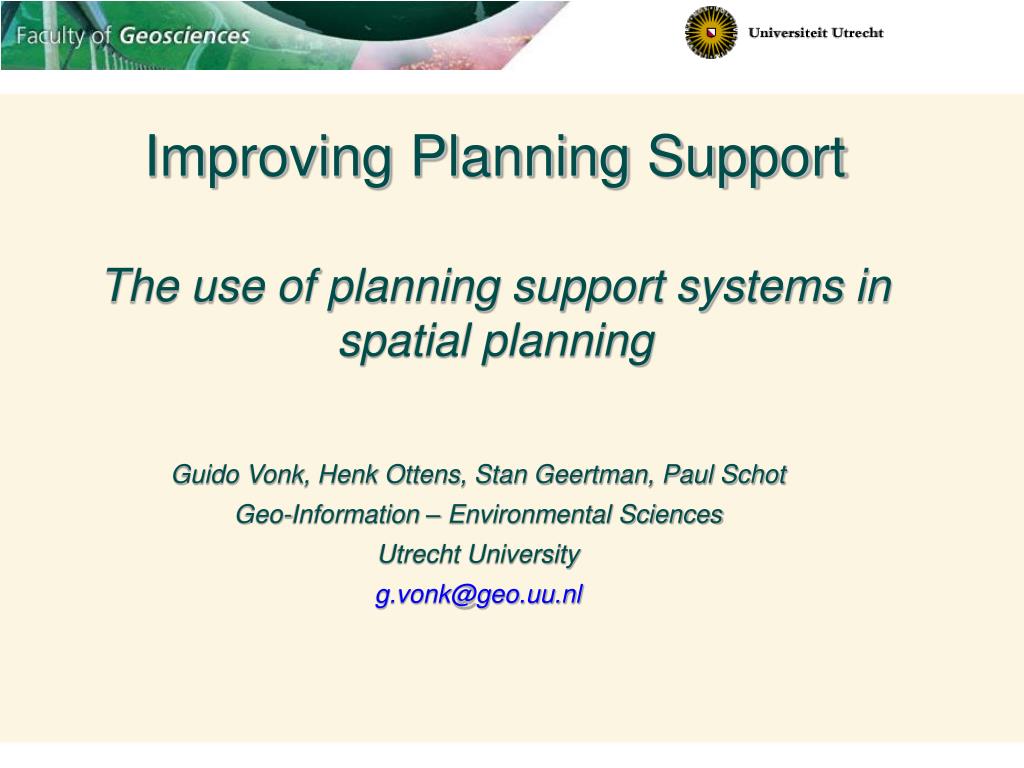 Faculty of Geosciences

Universiteit Utrecht

Improving Planning Support

The use of planning support systems in spatial planning

Guido Vonk, Henk Ottens, Stan Geertman, Paul Schot
Geo-Information – Environmental Sciences
Utrecht University
g.vonk@geo.uu.nl